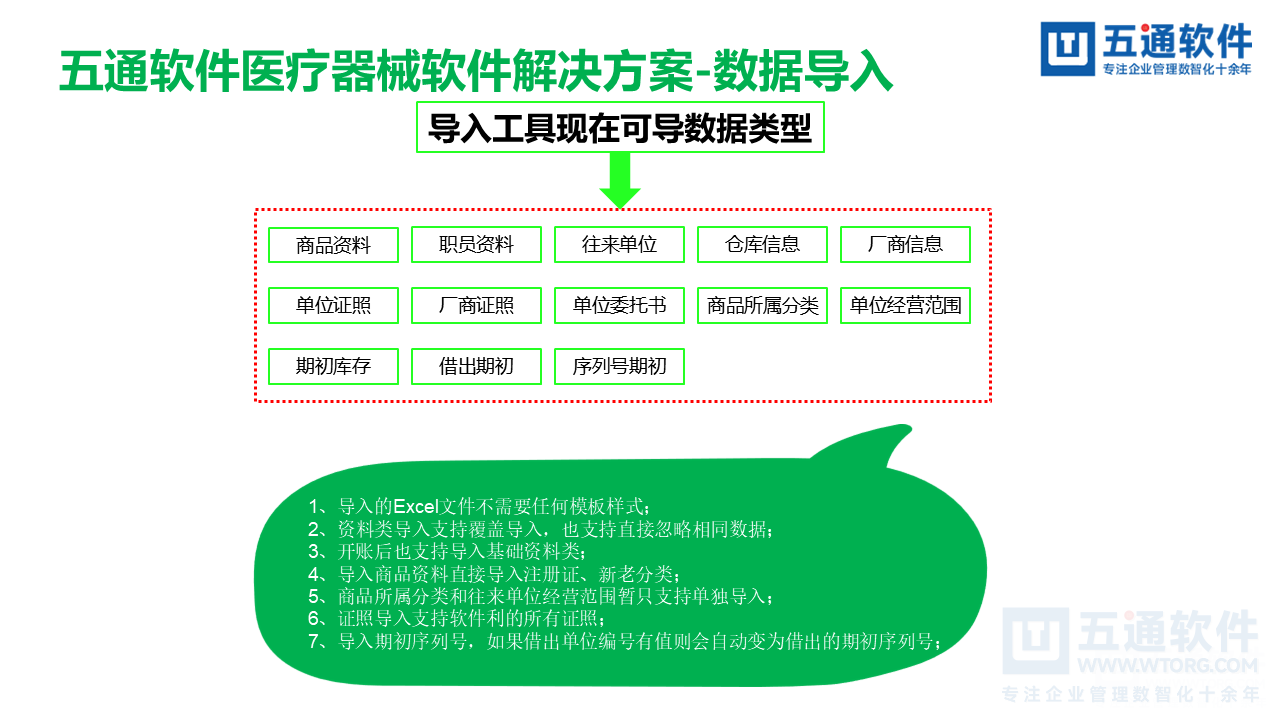 五通软件医疗器械软件解决方案-数据导入

五通软件
专注企业管理数智化十余年

导入工具现在可导数据类型

商品资料 职员资料 往来单位 仓库信息 厂商信息
单位证照 厂商证照 单位委托书 商品所属分类 单位经营范围
期初库存 借出期初 序列号期初

1、导入的Excel文件不需要任何模板样式；
2、资料类导入支持覆盖导入，也支持直接忽略相同数据；
3、开账后也支持导入基础资料类；
4、导入商品资料直接导入注册证、新老分类；
5、商品所属分类和往来单位经营范围暂只支持单独导入；
6、证照导入支持软件利的所有证照；
7、导入期初序列号，如果借出单位编号有值则会自动变为借出的期初序列号；

五通软件
WWW.WTORG.COM
专注企业管理数智化十余年